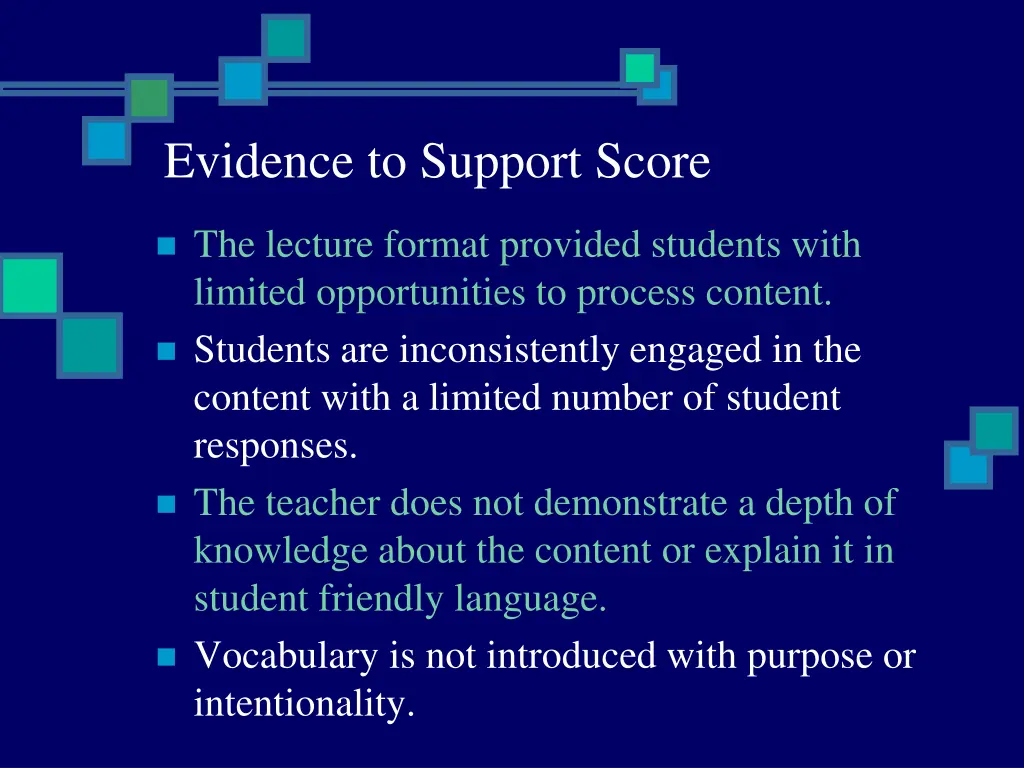 Evidence to Support Score

- The lecture format provided students with limited opportunities to process content.
- Students are inconsistently engaged in the content with a limited number of student responses.
- The teacher does not demonstrate a depth of knowledge about the content or explain it in student friendly language.
- Vocabulary is not introduced with purpose or intentionality.